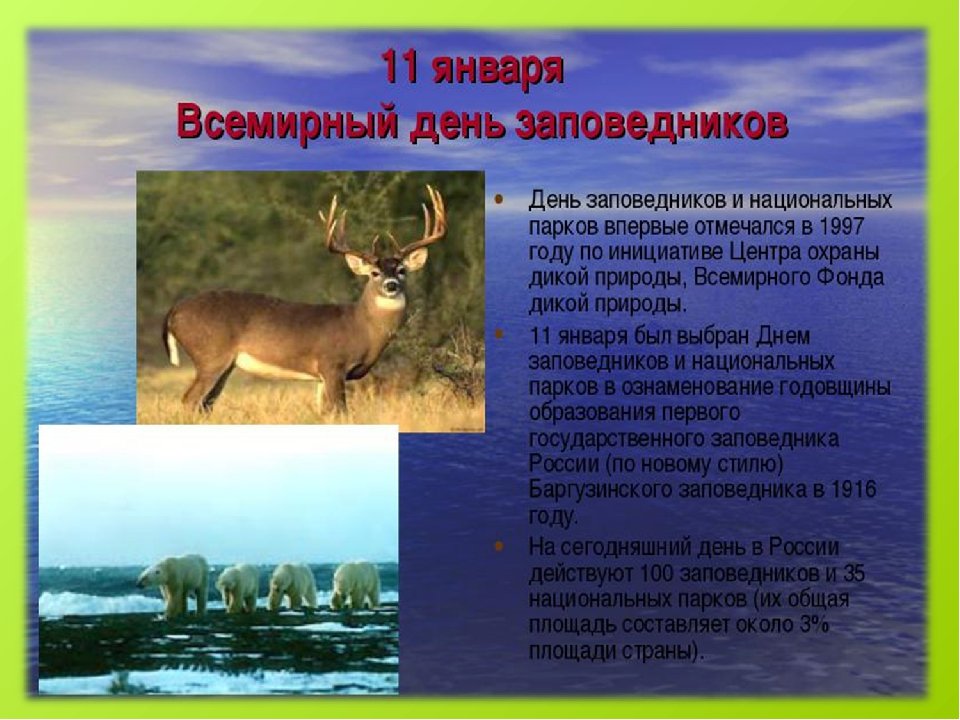 11 января
Всемирный день заповедников

• День заповедников и национальных парков впервые отмечался в 1997 году по инициативе Центра охраны дикой природы, Всемирного Фонда дикой природы.

• 11 января был выбран Днем заповедников и национальных парков в ознаменование годовщины образования первого государственного заповедника России (по новому стилю) Баргузинского заповедника в 1916 году.

• На сегодняшний день в России действуют 100 заповедников и 35 национальных парков (их общая площадь составляет около 3% площади страны).